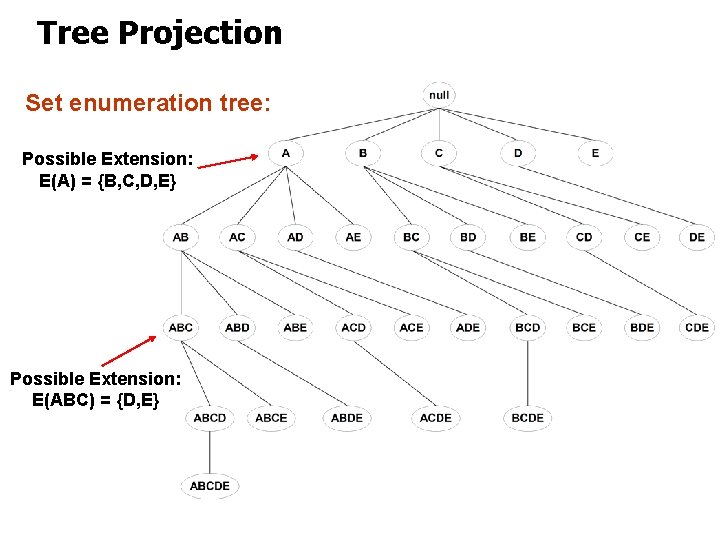 Tree Projection

Set enumeration tree:

Possible Extension: E(A) = {B,C,D,E}

Possible Extension: E(ABC) = {D,E}

null

A B C D E

AB AC AD AE BC BD BE CD CE DE

ABC ABD ABE ACD ACE ADE BCD BCE BDE CDE

ABCD ABCE ABDE ACDE BCDE

ABCDE